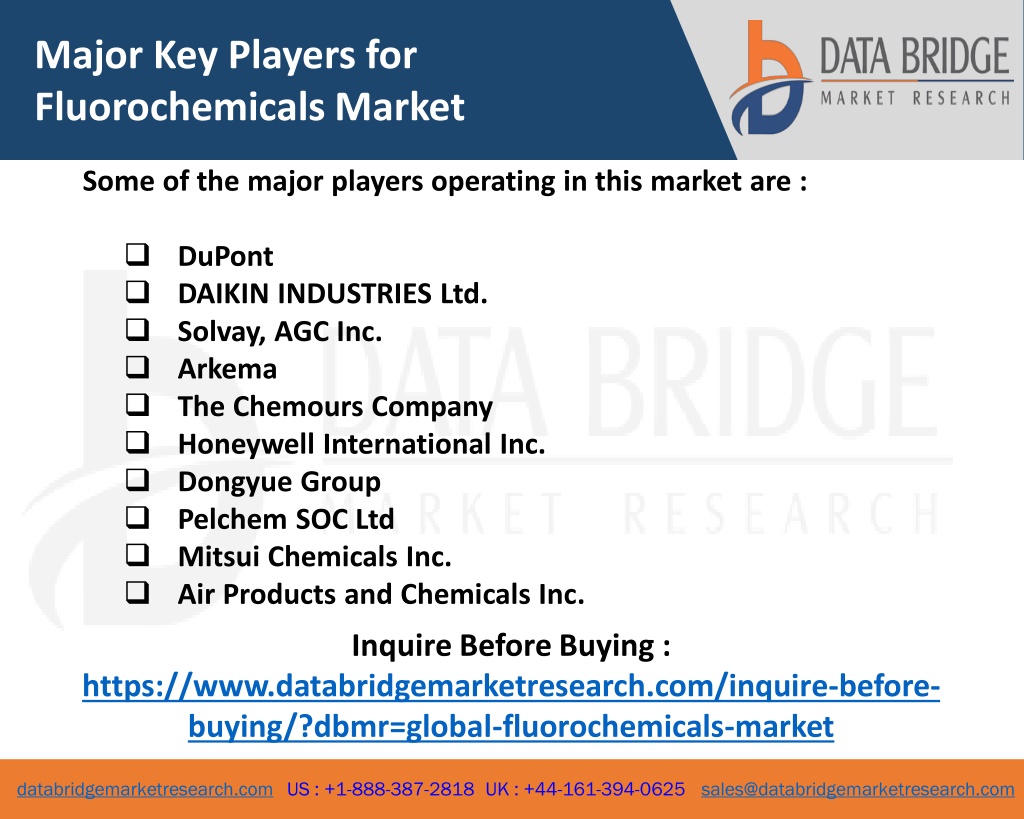 Major Key Players for Fluorochemicals Market

DATA BRIDGE
MARKET RESEARCH

Some of the major players operating in this market are :

❑ DuPont
❑ DAIKIN INDUSTRIES Ltd.
❑ Solvay, AGC Inc.
❑ Arkema
❑ The Chemours Company
❑ Honeywell International Inc.
❑ Dongyue Group
❑ Pelchem SOC Ltd
❑ Mitsui Chemicals Inc.
❑ Air Products and Chemicals Inc.

DATA BRIDGE
MARKET RESEARCH

Inquire Before Buying :
https://www.databridgemarketresearch.com/inquire-before-buying/?dbmr=global-fluorochemicals-market

databridgemarketresearch.com US : +1-888-387-2818 UK : +44-161-394-0625 sales@databridgemarketresearch.com